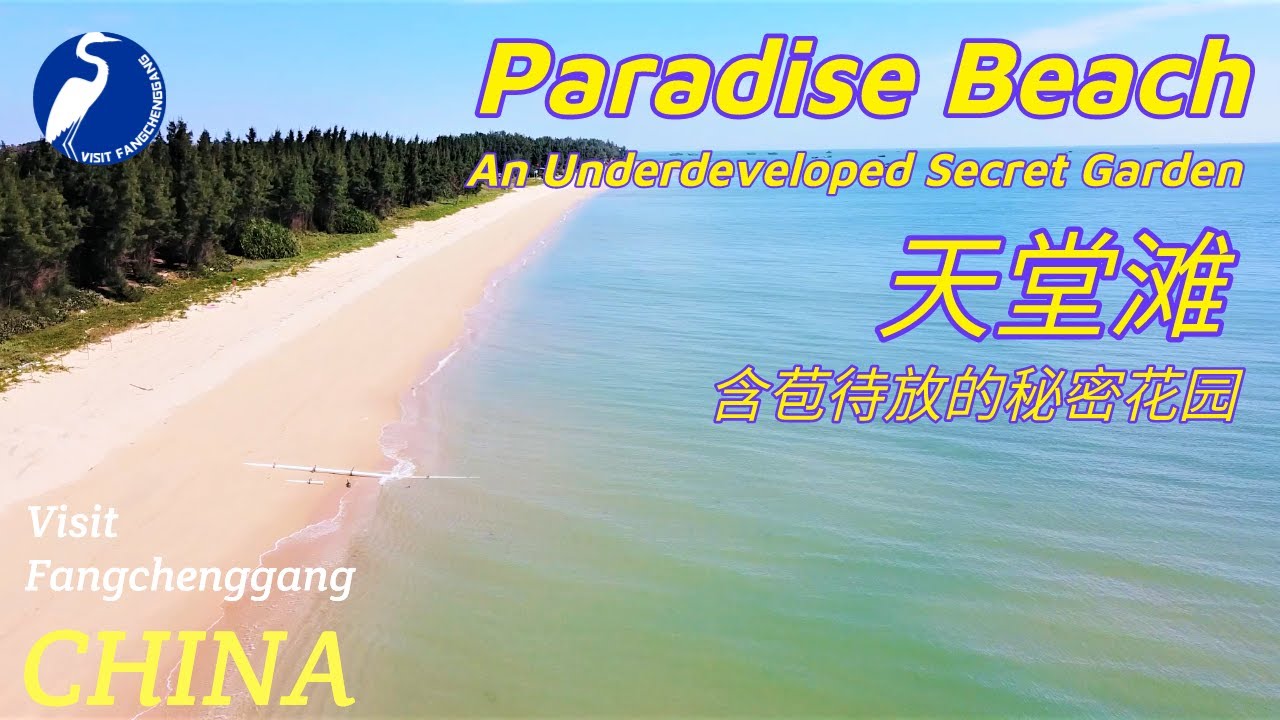 VISIT FANGCHENGGANG

Paradise Beach

An Underdeveloped Secret Garden

天堂滩

含苞待放的秘密花园

Visit Fangchenggang

CHINA